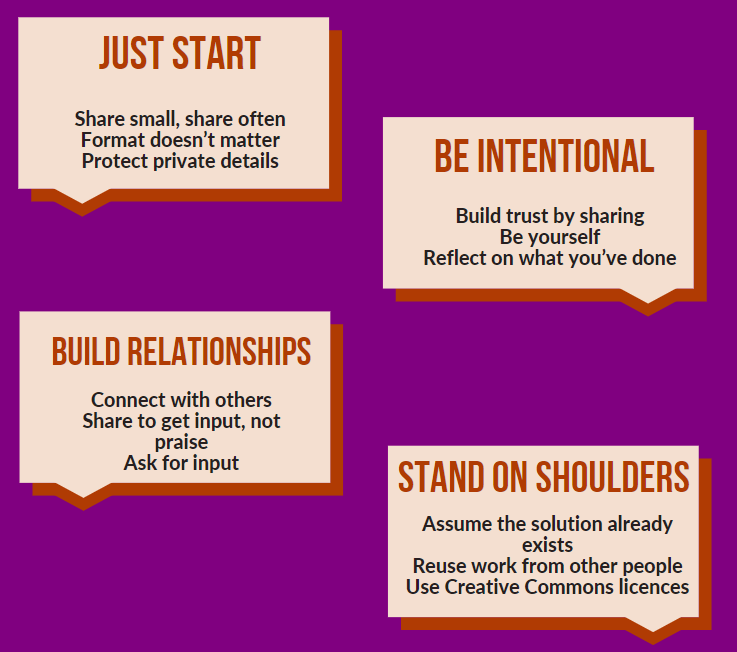 JUST START

Share small, share often
Format doesn’t matter
Protect private details

BE INTENTIONAL

Build trust by sharing
Be yourself
Reflect on what you’ve done

BUILD RELATIONSHIPS

Connect with others
Share to get input, not praise
Ask for input

STAND ON SHOULDERS

Assume the solution already exists
Reuse work from other people
Use Creative Commons licences